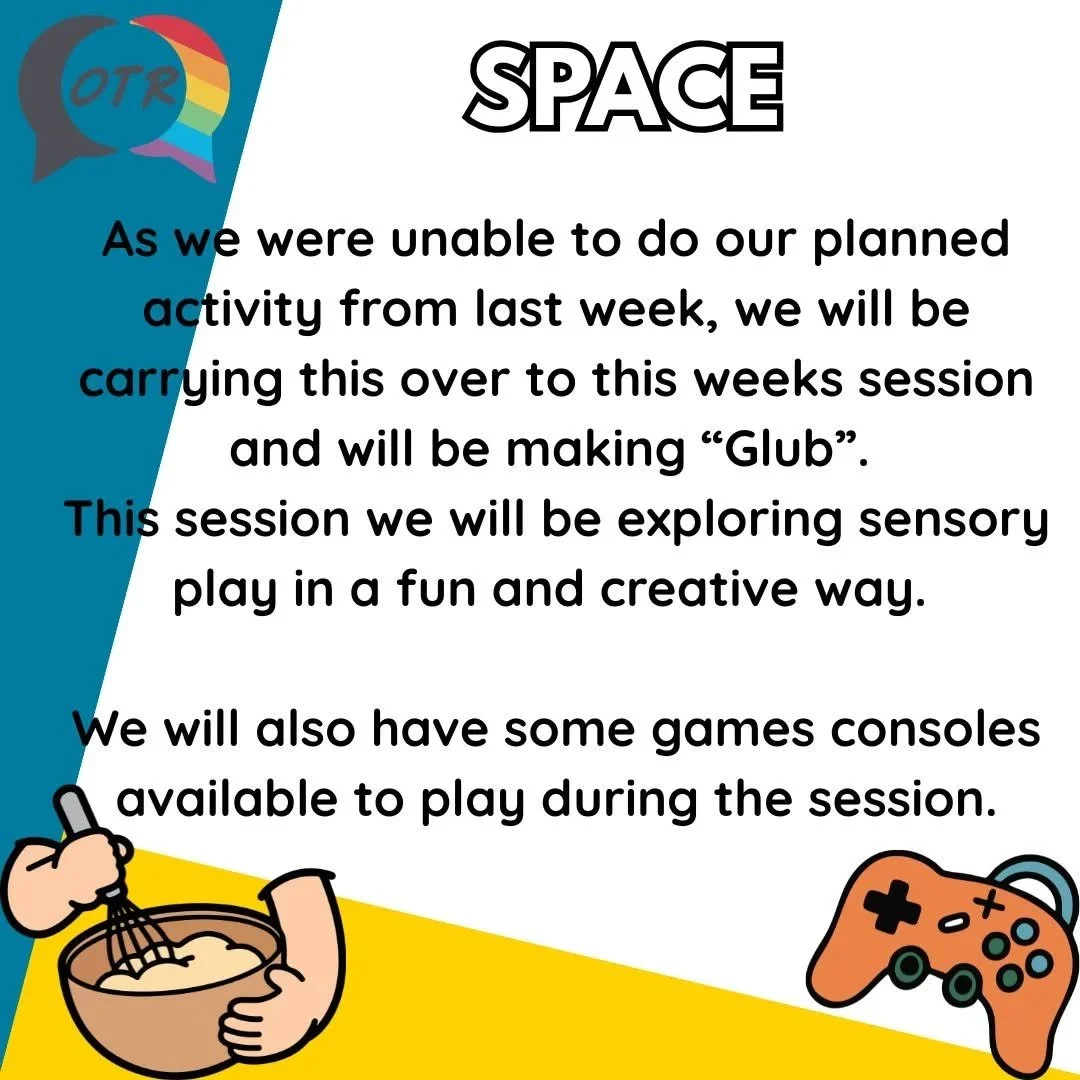 OTR

SPACE

As we were unable to do our planned activity from last week, we will be carrying this over to this weeks session and will be making “Glub”.
This session we will be exploring sensory play in a fun and creative way.

We will also have some games consoles available to play during the session.